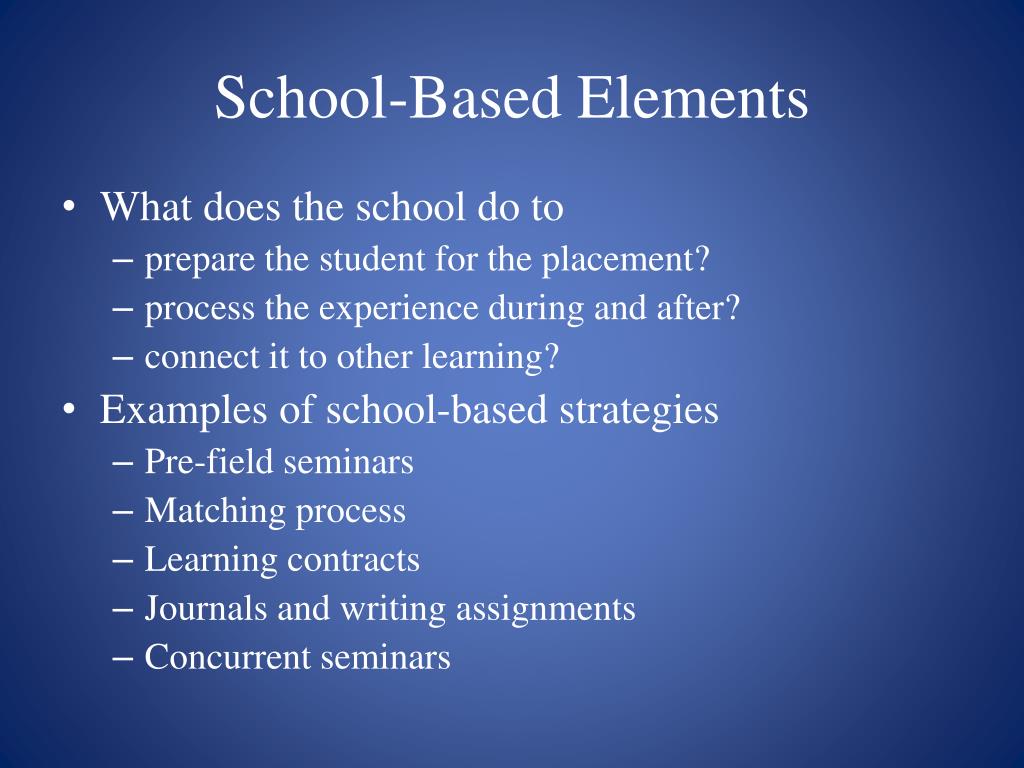 School-Based Elements

• What does the school do to
  – prepare the student for the placement?
  – process the experience during and after?
  – connect it to other learning?
• Examples of school-based strategies
  – Pre-field seminars
  – Matching process
  – Learning contracts
  – Journals and writing assignments
  – Concurrent seminars